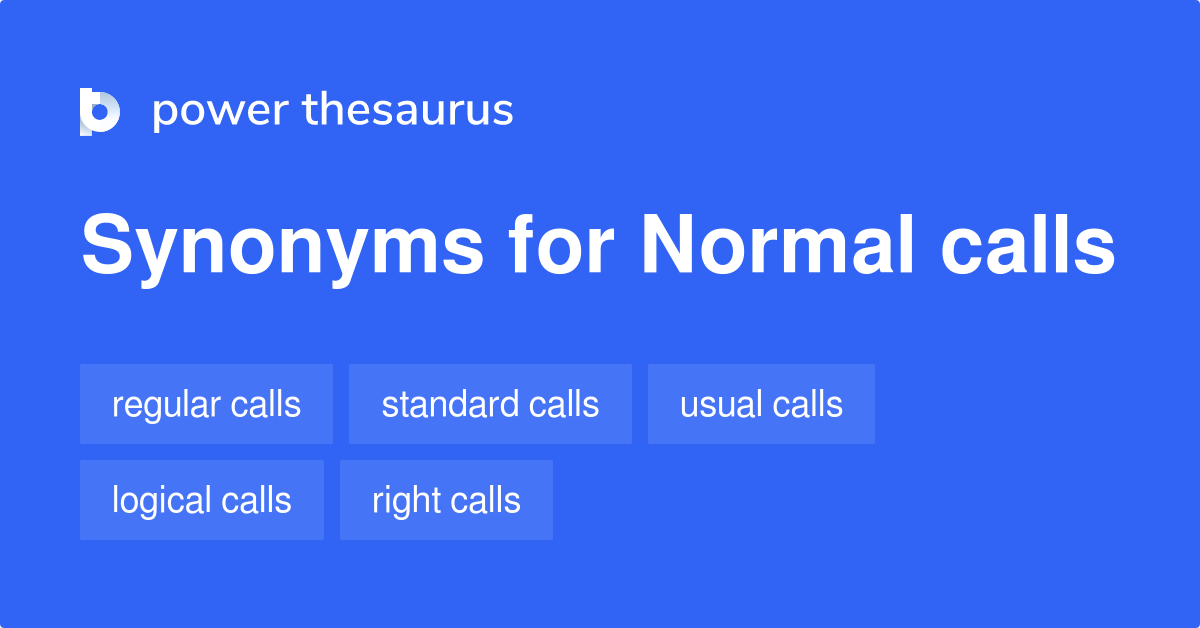 power thesaurus

Synonyms for Normal calls

regular calls
standard calls
usual calls
logical calls
right calls